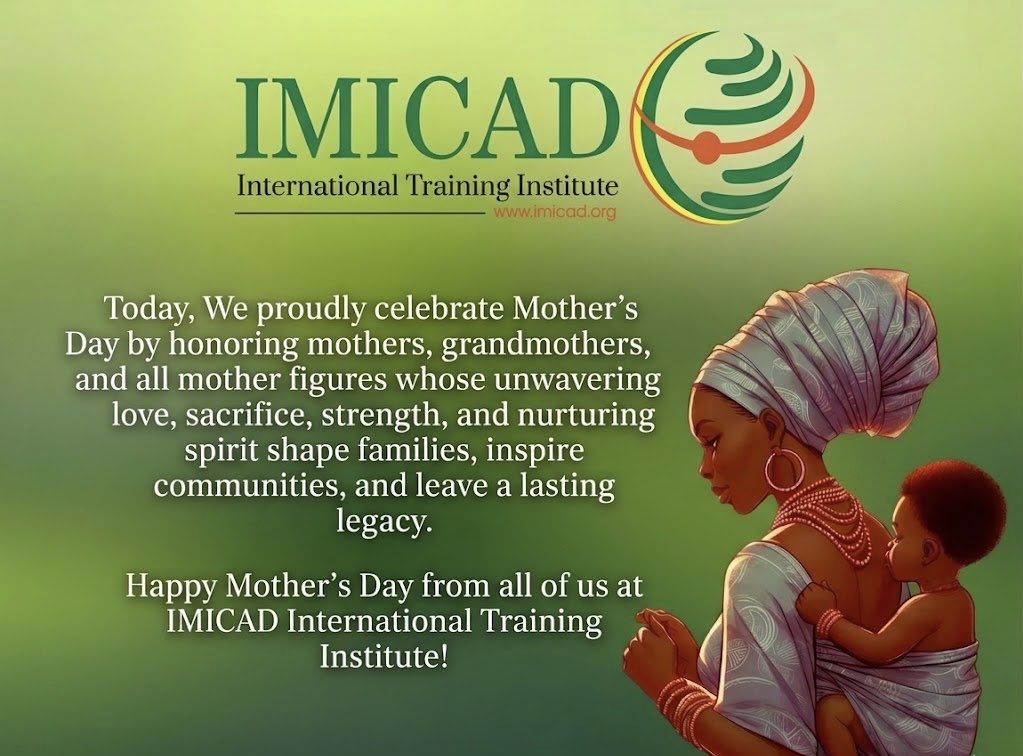 IMICAD
International Training Institute
www.imicad.org

Today, We proudly celebrate Mother's Day by honoring mothers, grandmothers, and all mother figures whose unwavering love, sacrifice, strength, and nurturing spirit shape families, inspire communities, and leave a lasting legacy.

Happy Mother's Day from all of us at IMICAD International Training Institute!